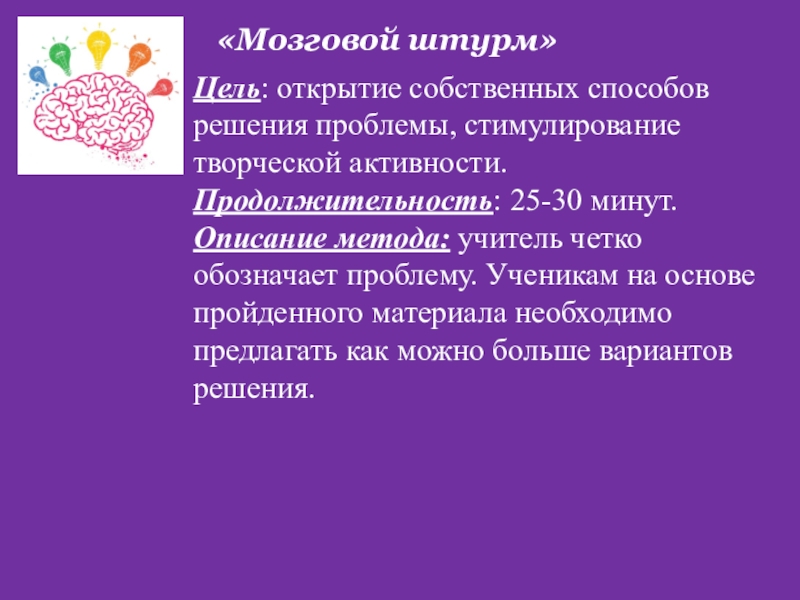 «Мозговой штурм»

Цель: открытие собственных способов решения проблемы, стимулирование творческой активности.
Продолжительность: 25-30 минут.
Описание метода: учитель четко обозначает проблему. Ученикам на основе пройденного материала необходимо предлагать как можно больше вариантов решения.